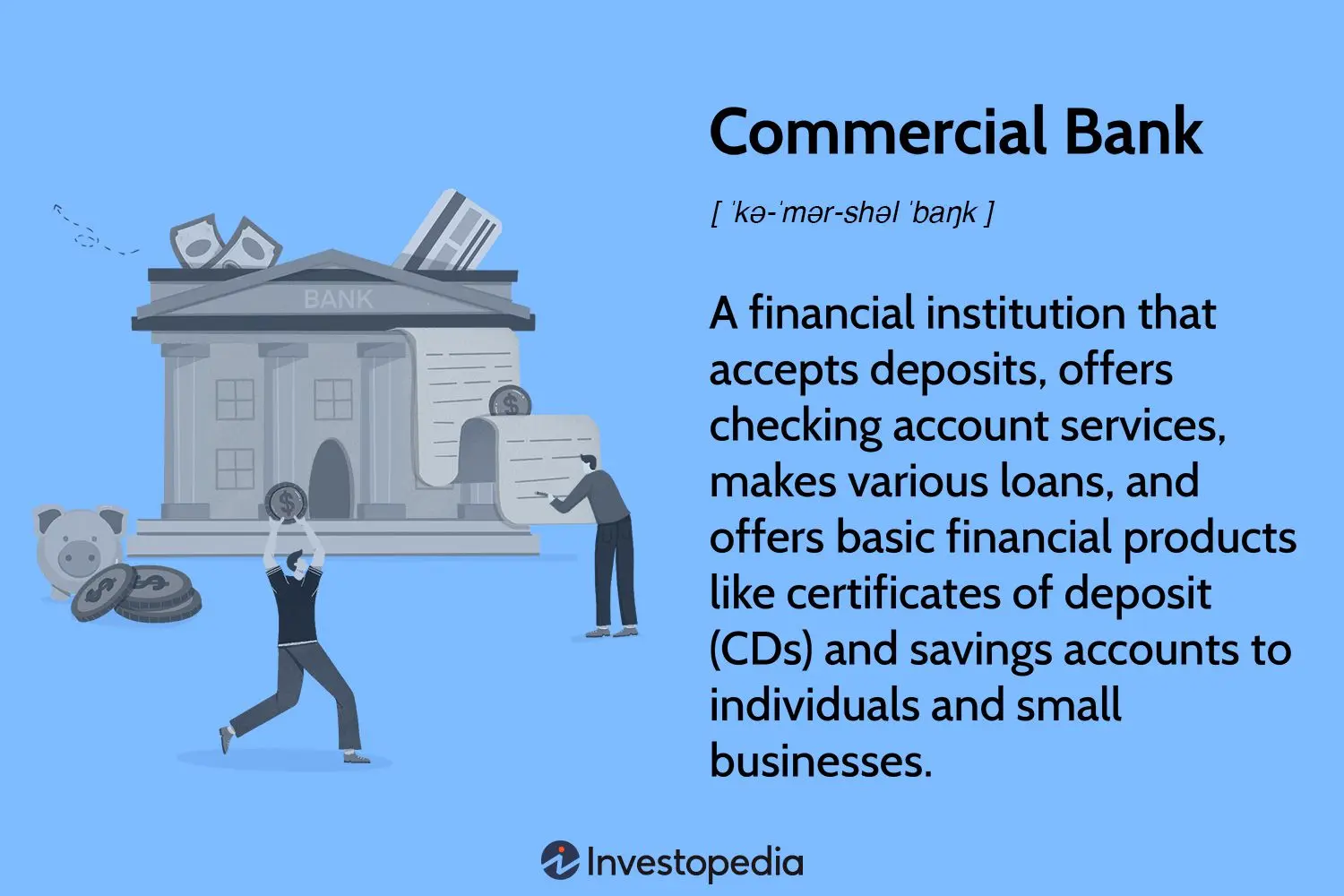 BANK

Commercial Bank

[ ˈkə-ˈmər-shəl ˈbaŋk ]

A financial institution that accepts deposits, offers checking account services, makes various loans, and offers basic financial products like certificates of deposit (CDs) and savings accounts to individuals and small businesses.

Investopedia